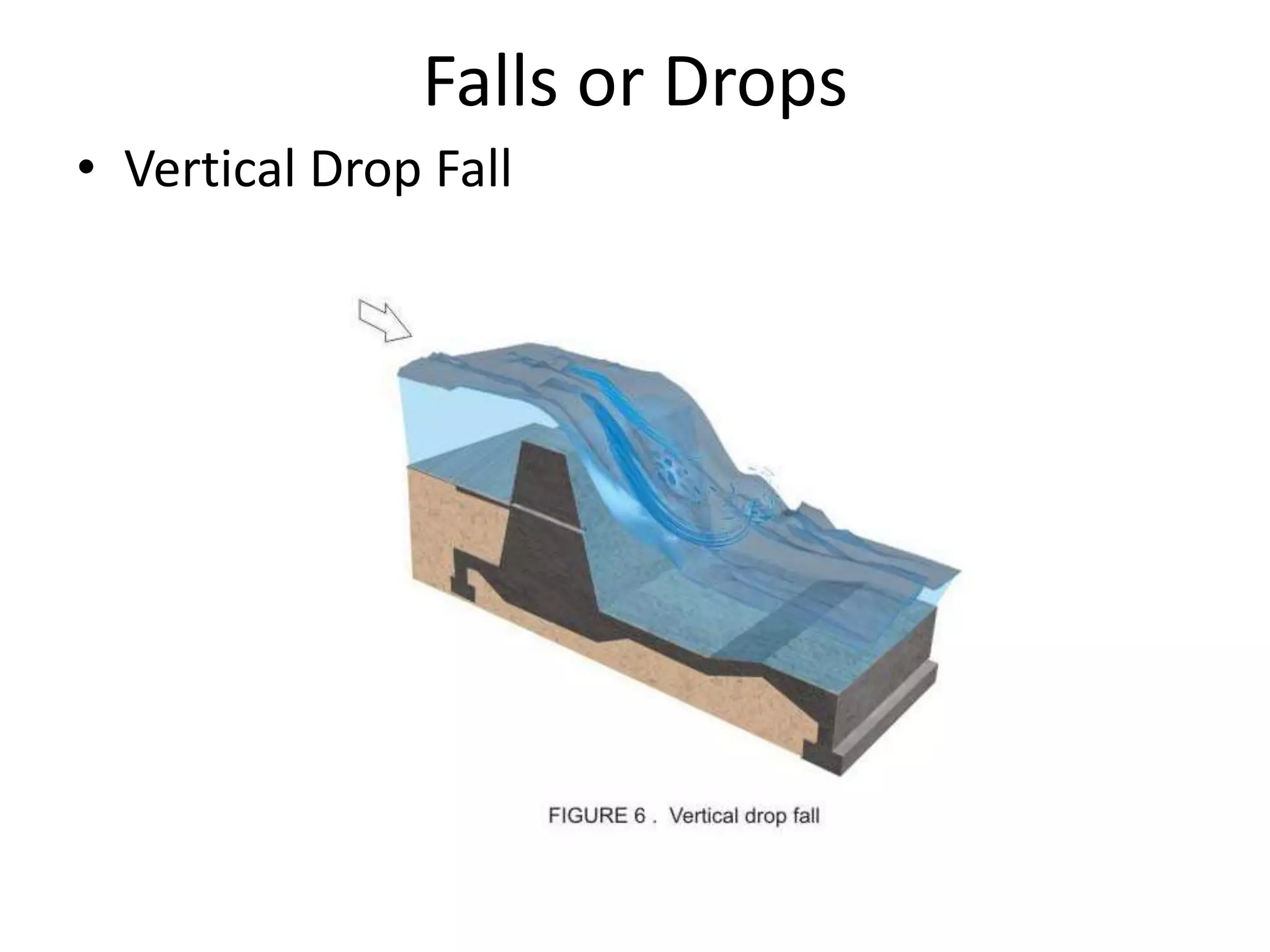 Falls or Drops

• Vertical Drop Fall

FIGURE 6 . Vertical drop fall